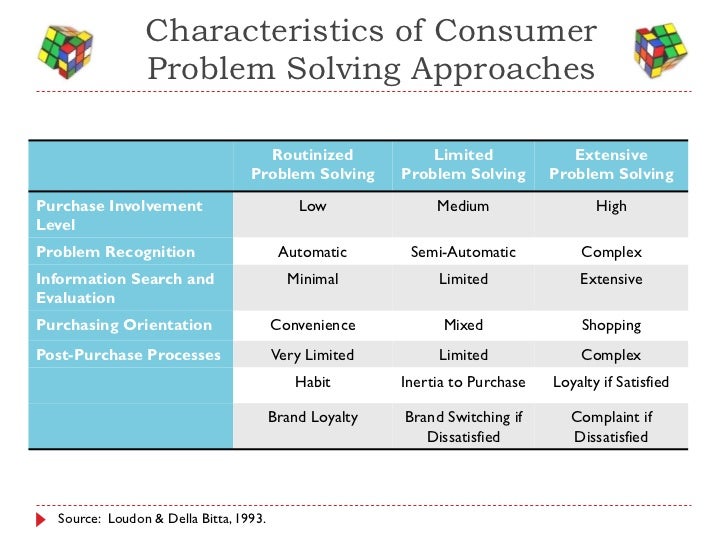 Characteristics of Consumer Problem Solving Approaches

| | Routinized Problem Solving | Limited Problem Solving | Extensive Problem Solving |
|---|---|---|---|
| Purchase Involvement Level | Low | Medium | High |
| Problem Recognition | Automatic | Semi-Automatic | Complex |
| Information Search and Evaluation | Minimal | Limited | Extensive |
| Purchasing Orientation | Convenience | Mixed | Shopping |
| Post-Purchase Processes | Very Limited | Limited | Complex |
| | Habit | Inertia to Purchase | Loyalty if Satisfied |
| | Brand Loyalty | Brand Switching if Dissatisfied | Complaint if Dissatisfied |

Source: Loudon & Della Bitta, 1993.